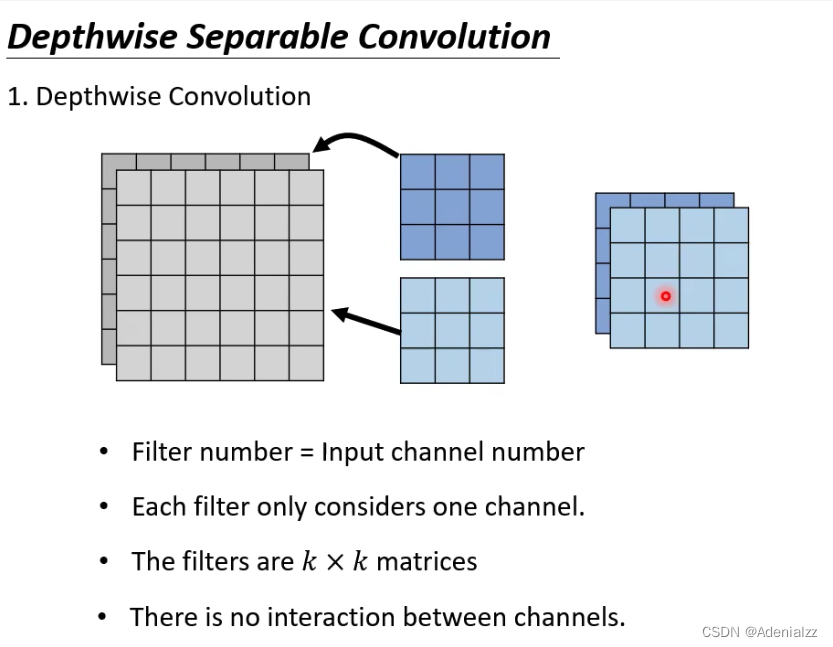 Depthwise Separable Convolution

1. Depthwise Convolution

• Filter number = Input channel number

• Each filter only considers one channel.

• The filters are $k \times k$ matrices

• There is no interaction between channels.

CSDN @Adenialzz